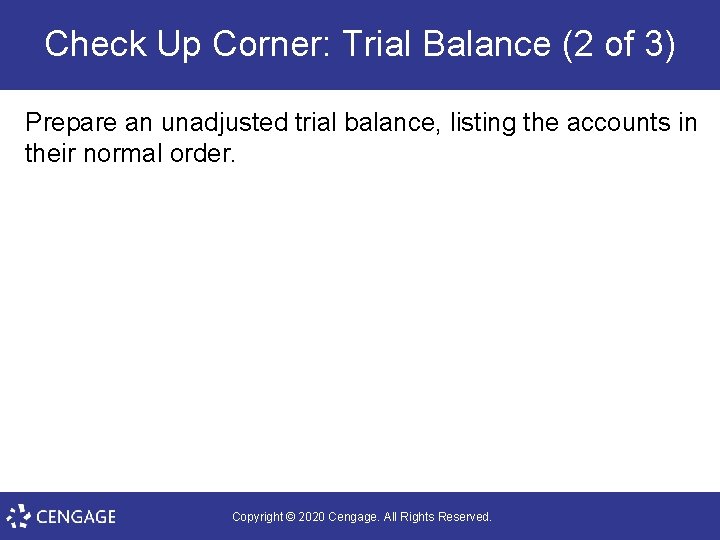 Check Up Corner: Trial Balance (2 of 3)

Prepare an unadjusted trial balance, listing the accounts in their normal order.

CENGAGE

Copyright © 2020 Cengage. All Rights Reserved.